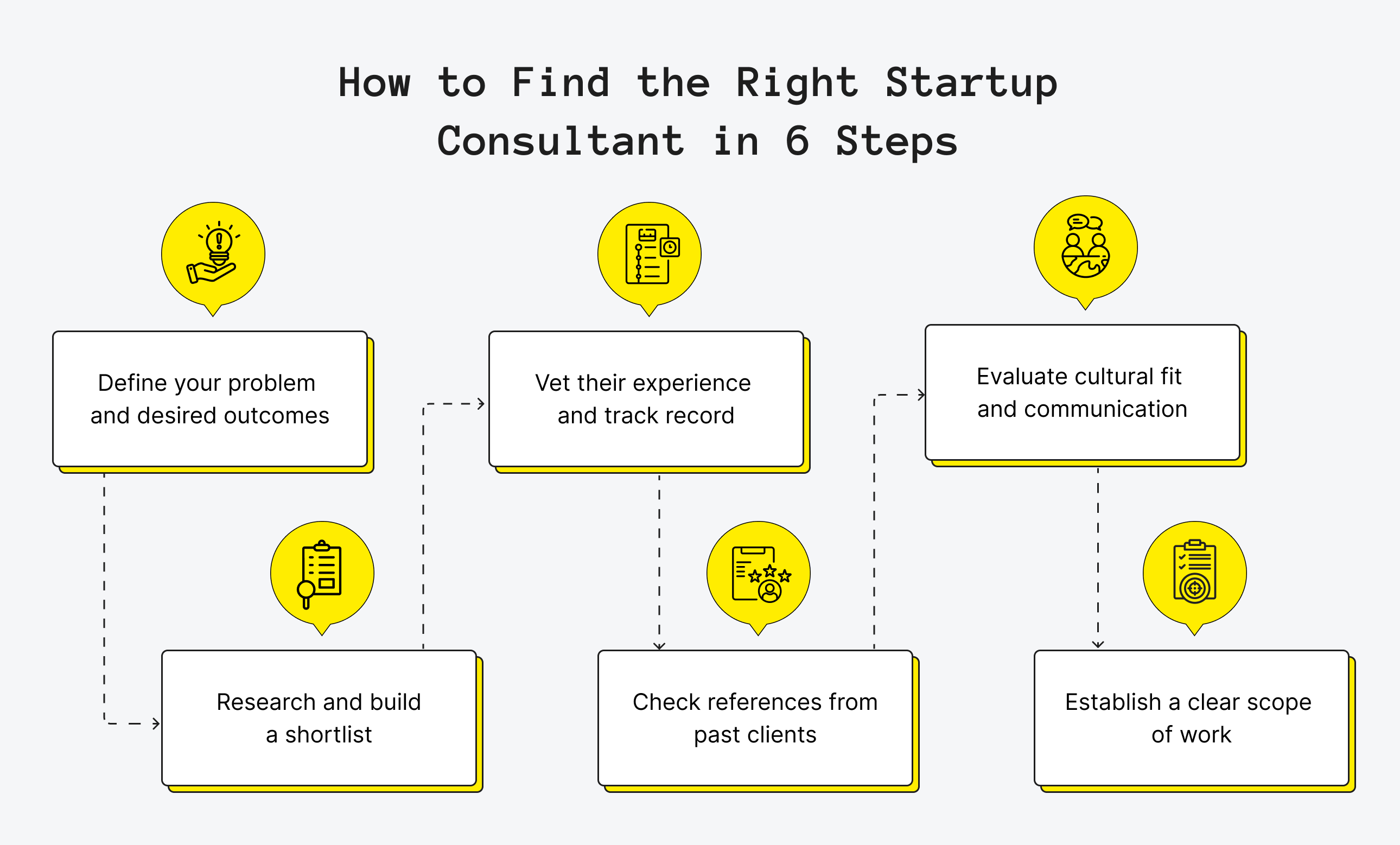 How to Find the Right Startup Consultant in 6 Steps

Define your problem and desired outcomes

Research and build a shortlist

Vet their experience and track record

Check references from past clients

Evaluate cultural fit and communication

Establish a clear scope of work